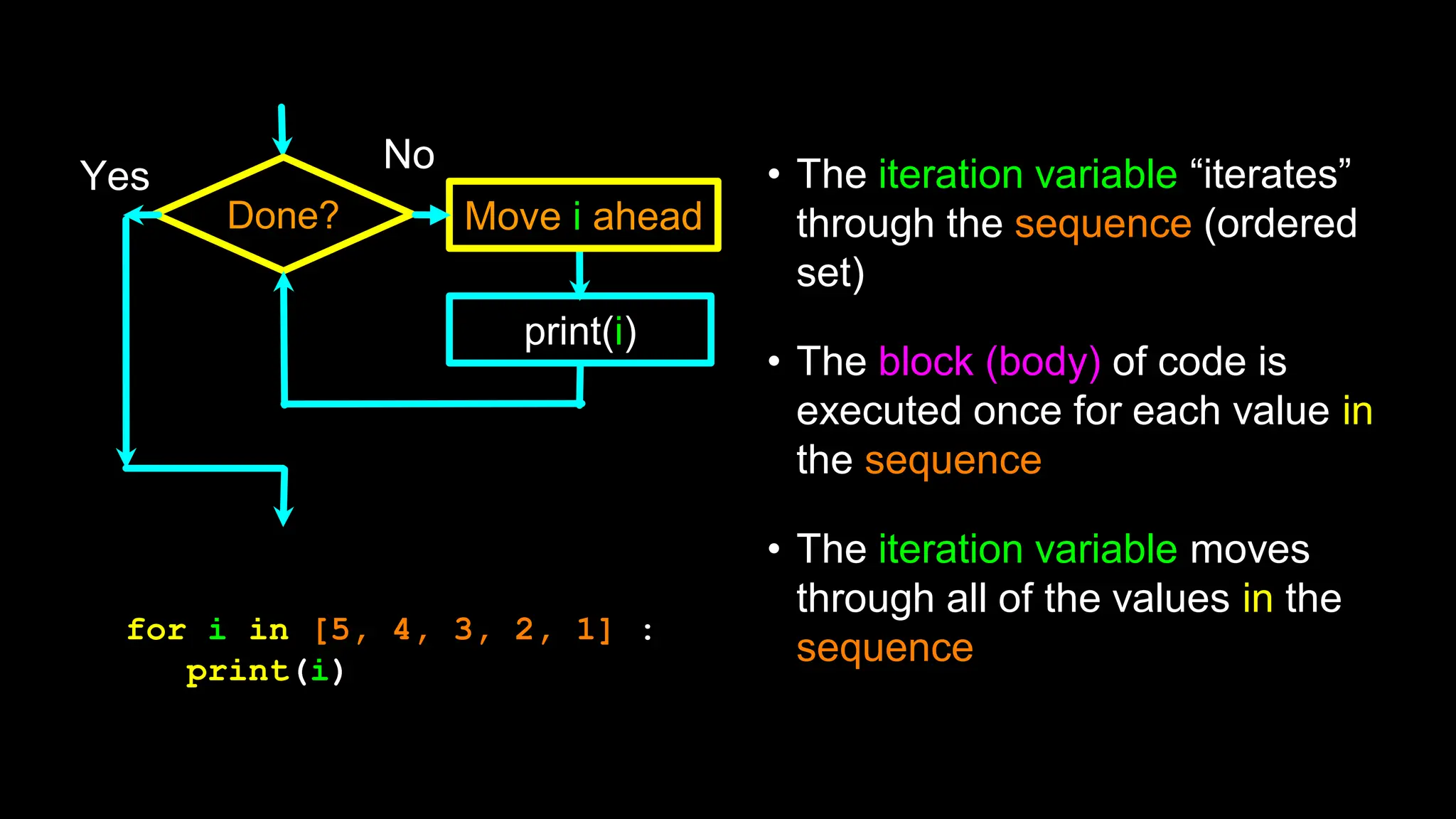 Yes

No

Done?

Move i ahead

print(i)

for i in [5, 4, 3, 2, 1] :
    print(i)

• The iteration variable “iterates” through the sequence (ordered set)

• The block (body) of code is executed once for each value in the sequence

• The iteration variable moves through all of the values in the sequence